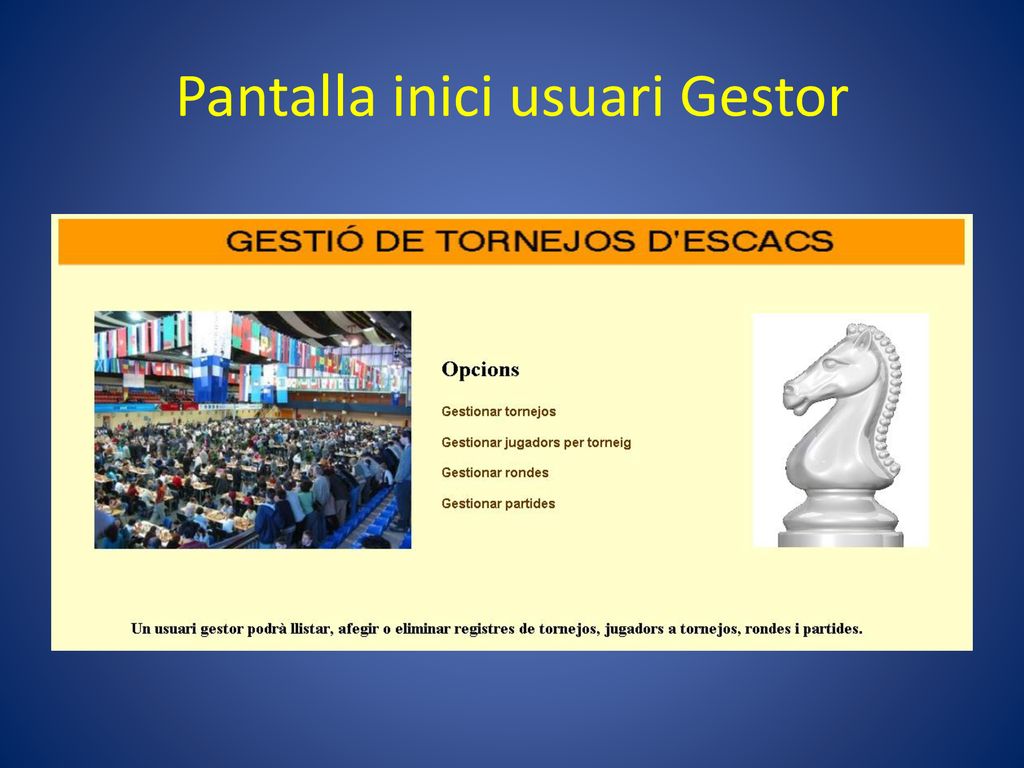 Pantalla inici usuari Gestor

GESTIÓ DE TORNEJOS D'ESCACS

Opcions

Gestionar tornejos

Gestionar jugadors per torneig

Gestionar rondes

Gestionar partides

Un usuari gestor podrà llistar, afegir o eliminar registres de tornejos, jugadors a tornejos, rondes i partides.